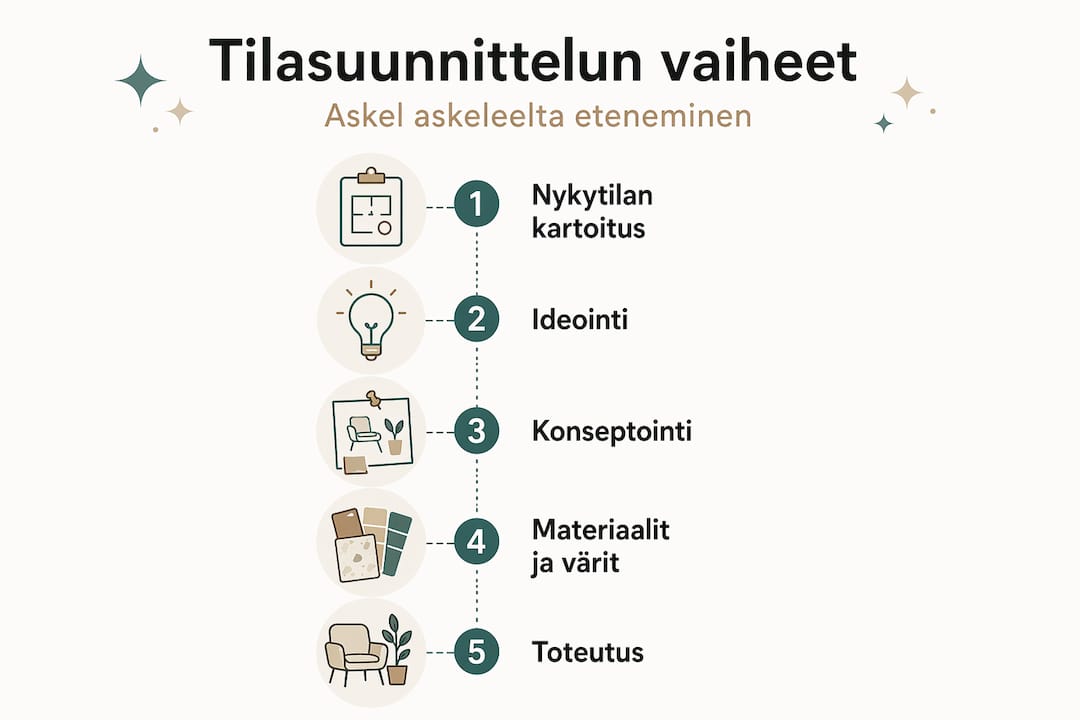 Tilasuunnittelun vaiheet

Askel askeleelta eteneminen

1 Nykytilan kartoitus

2 Ideointi

3 Konseptointi

4 Materiaalit ja värit

5 Toteutus